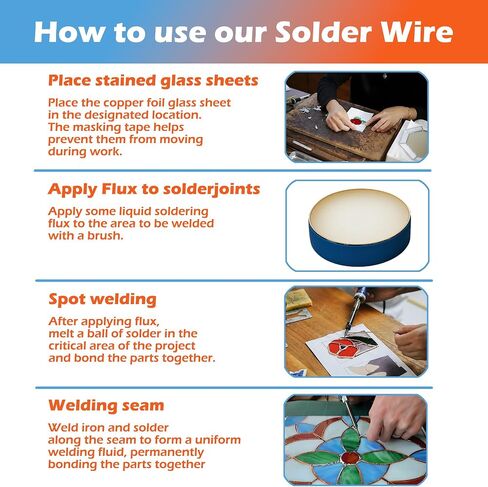 How to use our Solder Wire

Place stained glass sheets

Place the copper foil glass sheet in the designated location. The masking tape helps prevent them from moving during work.

Apply Flux to solderjoints

Apply some liquid soldering flux to the area to be welded with a brush.

Spot welding

After applying flux, melt a ball of solder in the critical area of the project and bond the parts together.

Welding seam

Weld iron and solder along the seam to form a uniform welding fluid, permanently bonding the parts together